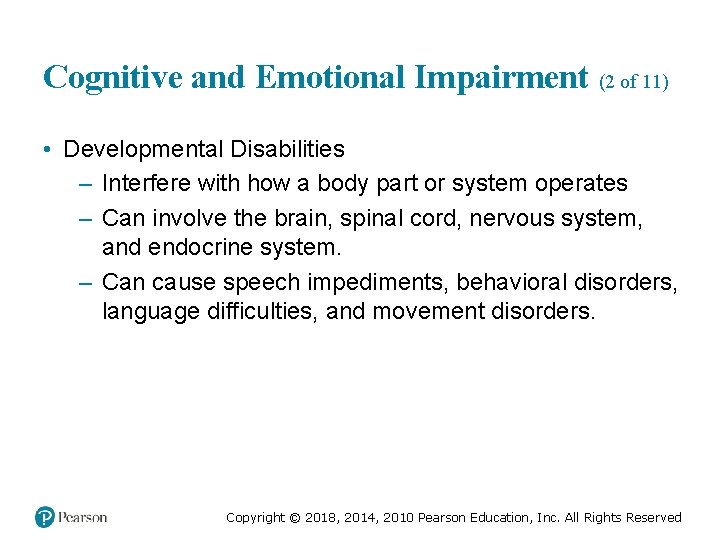 Cognitive and Emotional Impairment (2 of 11)

• Developmental Disabilities
– Interfere with how a body part or system operates
– Can involve the brain, spinal cord, nervous system, and endocrine system.
– Can cause speech impediments, behavioral disorders, language difficulties, and movement disorders.

Pearson

Copyright © 2018, 2014, 2010 Pearson Education, Inc. All Rights Reserved